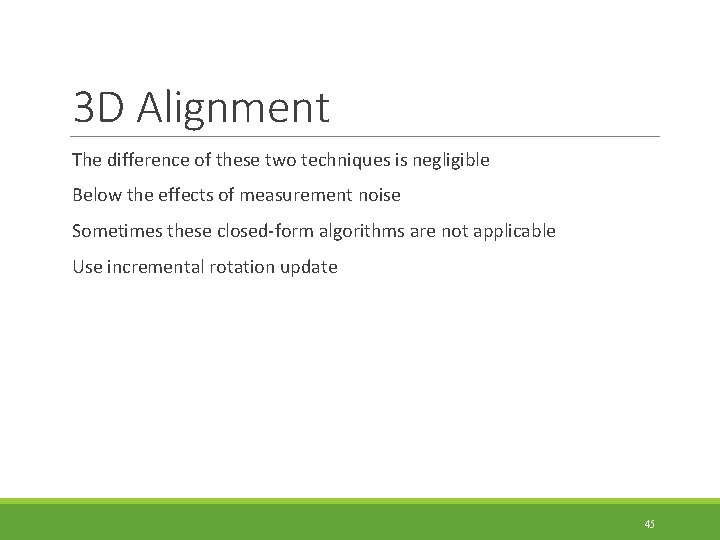 3D Alignment

The difference of these two techniques is negligible

Below the effects of measurement noise

Sometimes these closed-form algorithms are not applicable

Use incremental rotation update

45